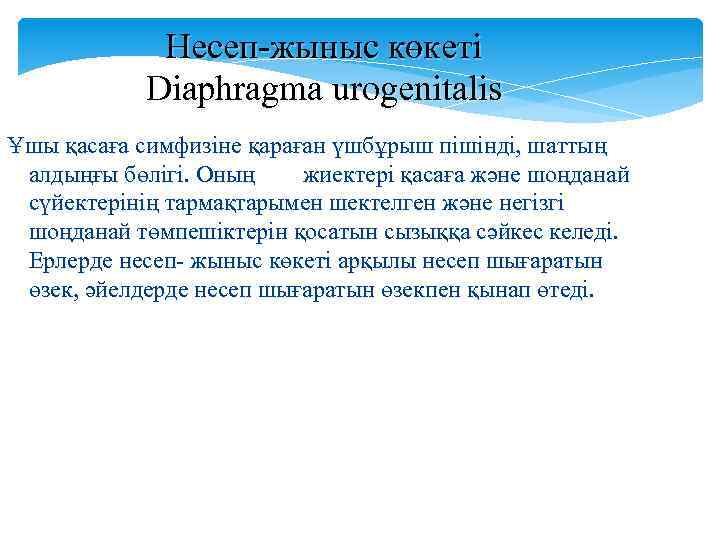 Несеп-жыныс көкеті
Diaphragma urogenitalis

Ұшы қасаға симфизіне қараған үшбұрыш пішінді, шаттың алдыңғы бөлігі. Оның жиектері қасаға және шонданай сүйектерінің тармақтарымен шектелген және негізгі шонданай төмпешіктерін қосатын сызыққа сәйкес келеді. Ерлерде несеп- жыныс көкеті арқылы несеп шығаратын өзек, әйелдерде несеп шығаратын өзекпен қынап өтеді.